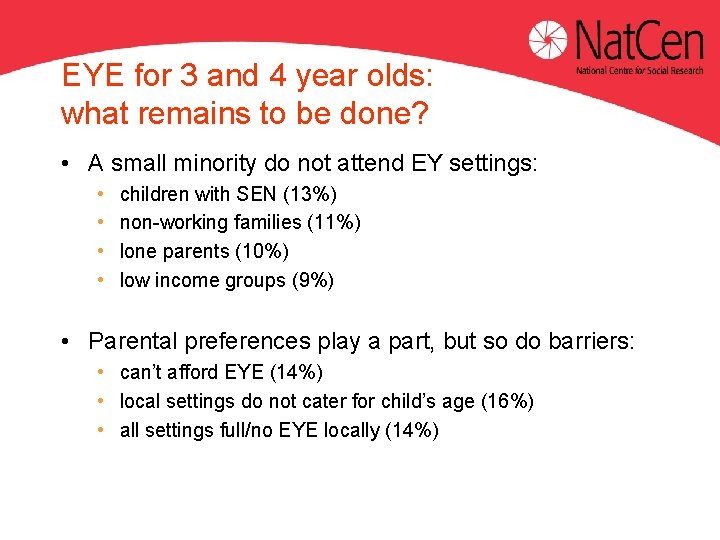 NatCen
National Centre for Social Research

EYE for 3 and 4 year olds: what remains to be done?

• A small minority do not attend EY settings:
• children with SEN (13%)
• non-working families (11%)
• lone parents (10%)
• low income groups (9%)

• Parental preferences play a part, but so do barriers:
• can't afford EYE (14%)
• local settings do not cater for child's age (16%)
• all settings full/no EYE locally (14%)